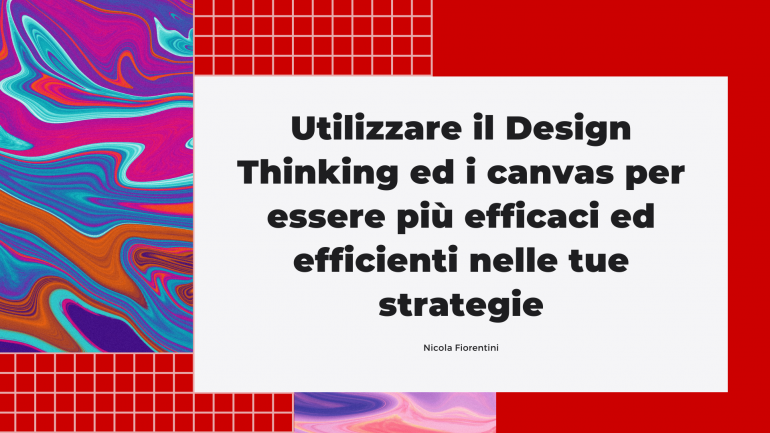 Utilizzare il Design Thinking ed i canvas per essere più efficaci ed efficienti nelle tue strategie

Nicola Fiorentini